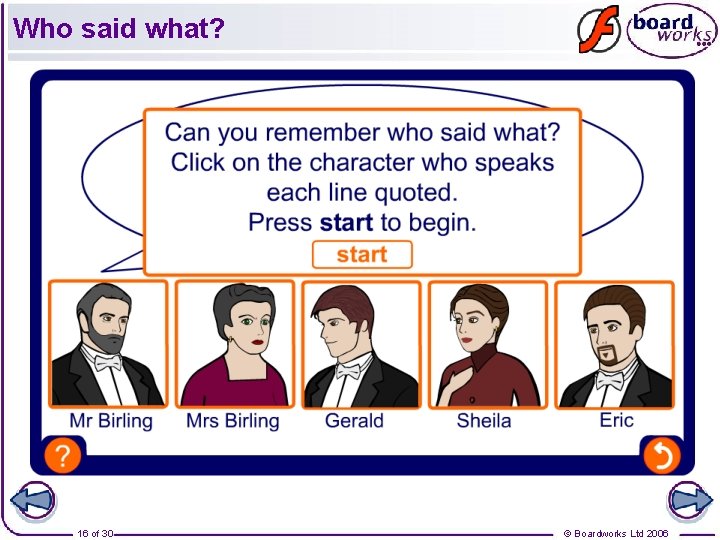 Who said what?

board works

Can you remember who said what? Click on the character who speaks each line quoted. Press start to begin.

start

Mr Birling

Mrs Birling

Gerald

Sheila

Eric

?

16 of 30

© Boardworks Ltd 2006